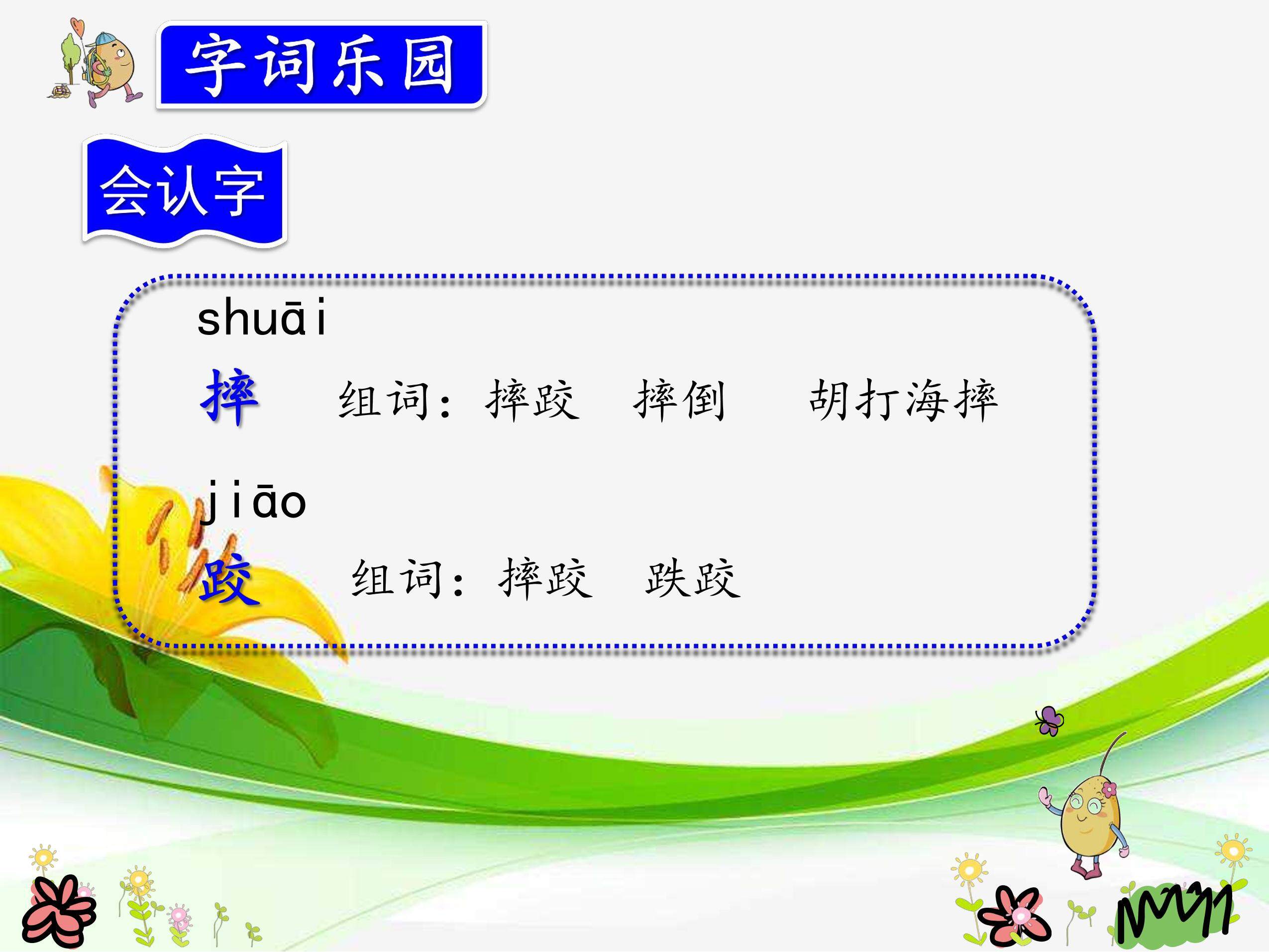 字词乐园

会认字

shuāi
摔 组词：摔跤 摔倒 胡打海摔

jiāo
跤 组词：摔跤 跌跤